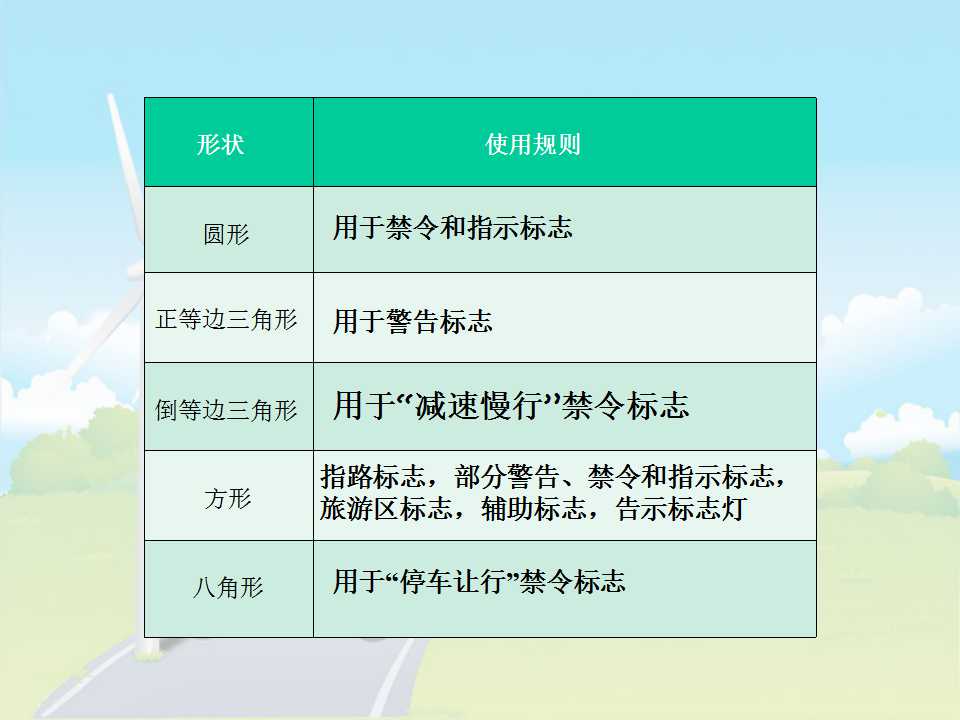 | 形状 | 使用规则 |
|---|---|
| 圆形 | 用于禁令和指示标志 |
| 正等边三角形 | 用于警告标志 |
| 倒等边三角形 | 用于“减速慢行”禁令标志 |
| 方形 | 指路标志，部分警告、禁令和指示标志，旅游区标志，辅助标志，告示标志灯 |
| 八角形 | 用于“停车让行”禁令标志 |